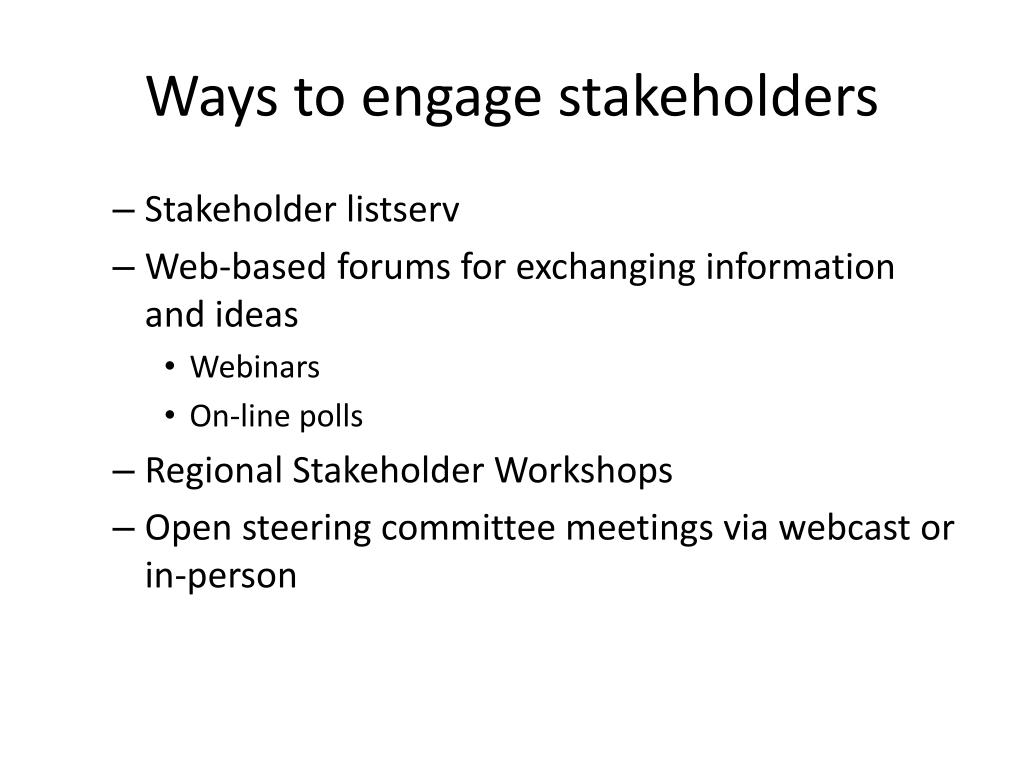 Ways to engage stakeholders

– Stakeholder listserv
– Web-based forums for exchanging information and ideas
  • Webinars
  • On-line polls
– Regional Stakeholder Workshops
– Open steering committee meetings via webcast or in-person